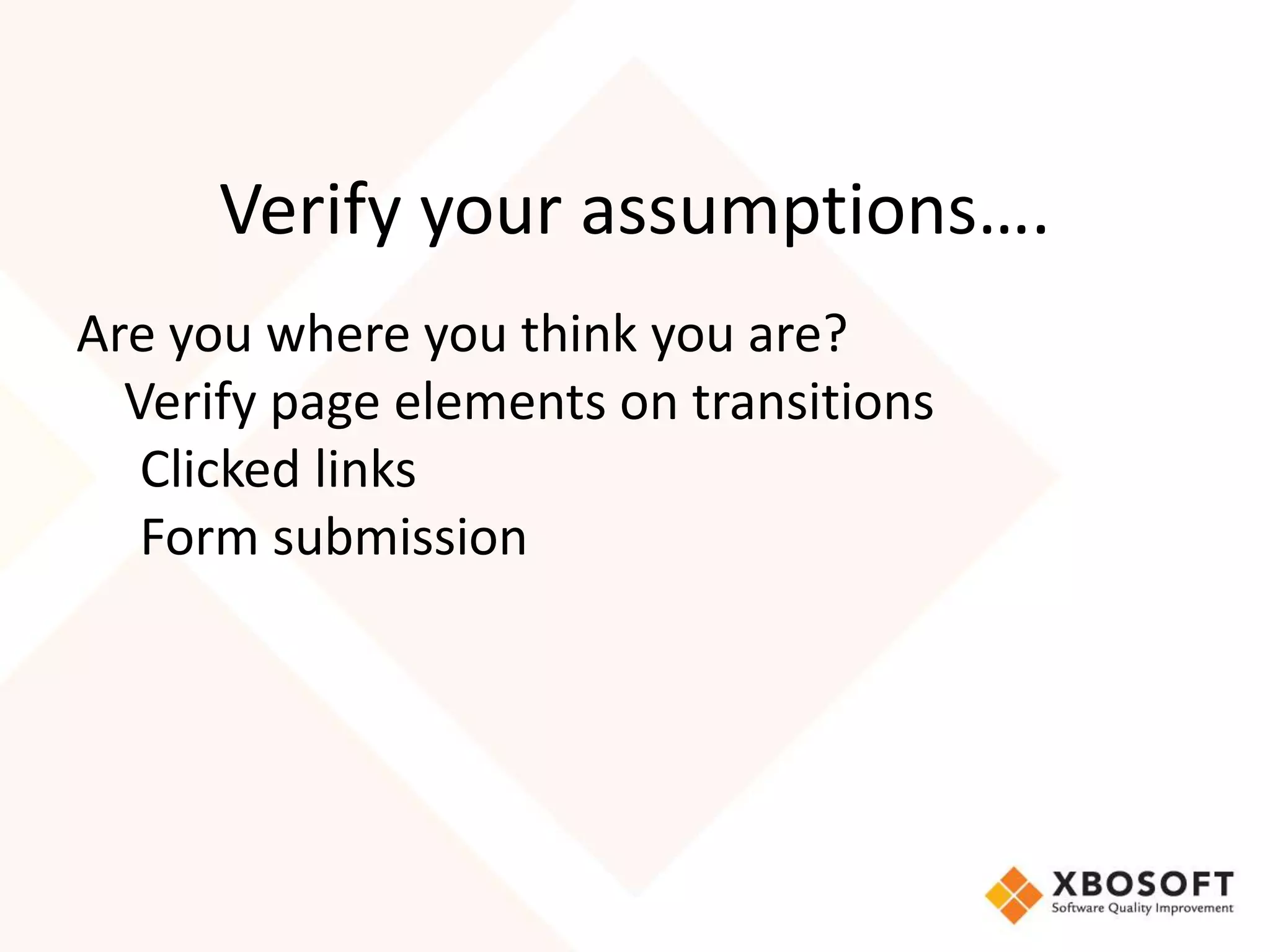 Verify your assumptions….

Are you where you think you are?
Verify page elements on transitions
Clicked links
Form submission

XBOSOFT
Software Quality Improvement